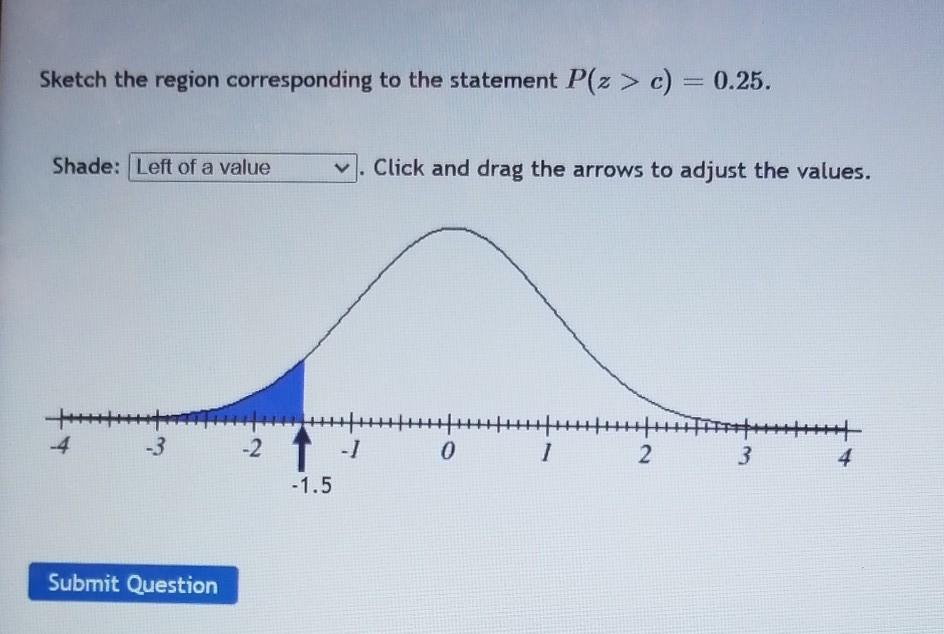 Sketch the region corresponding to the statement $P(z > c) = 0.25$.

Shade: Left of a value . Click and drag the arrows to adjust the values.

-4 -3 -2 -1 0 1 2 3 4

-1.5

Submit Question